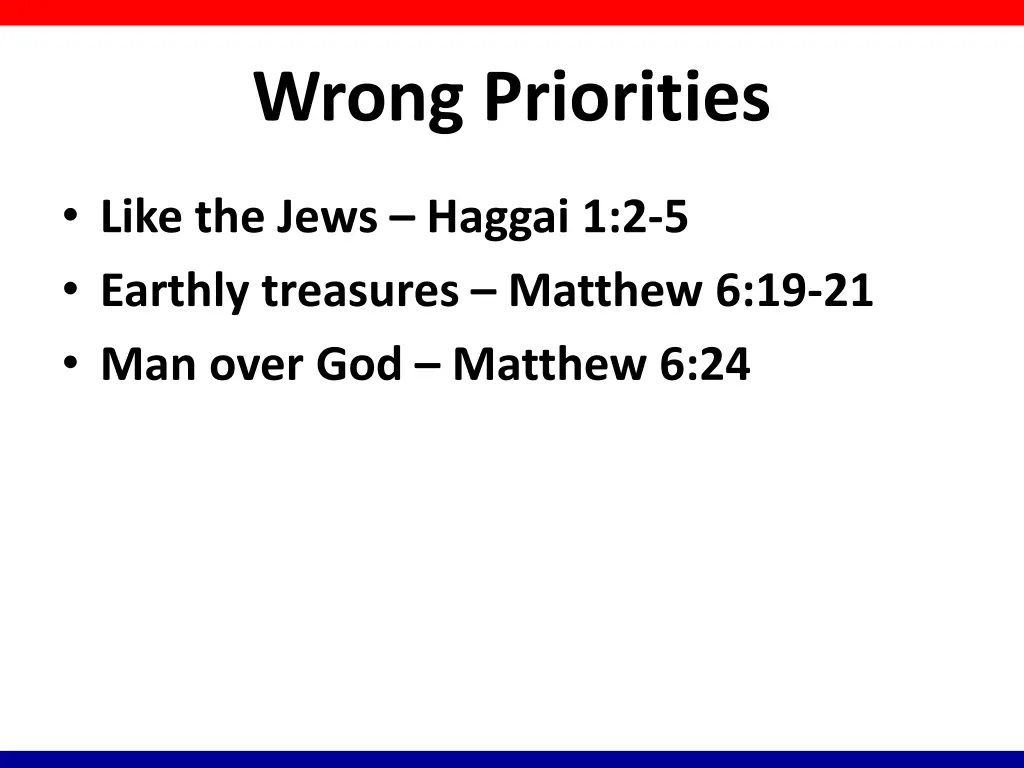 Wrong Priorities

• Like the Jews – Haggai 1:2-5
• Earthly treasures – Matthew 6:19-21
• Man over God – Matthew 6:24